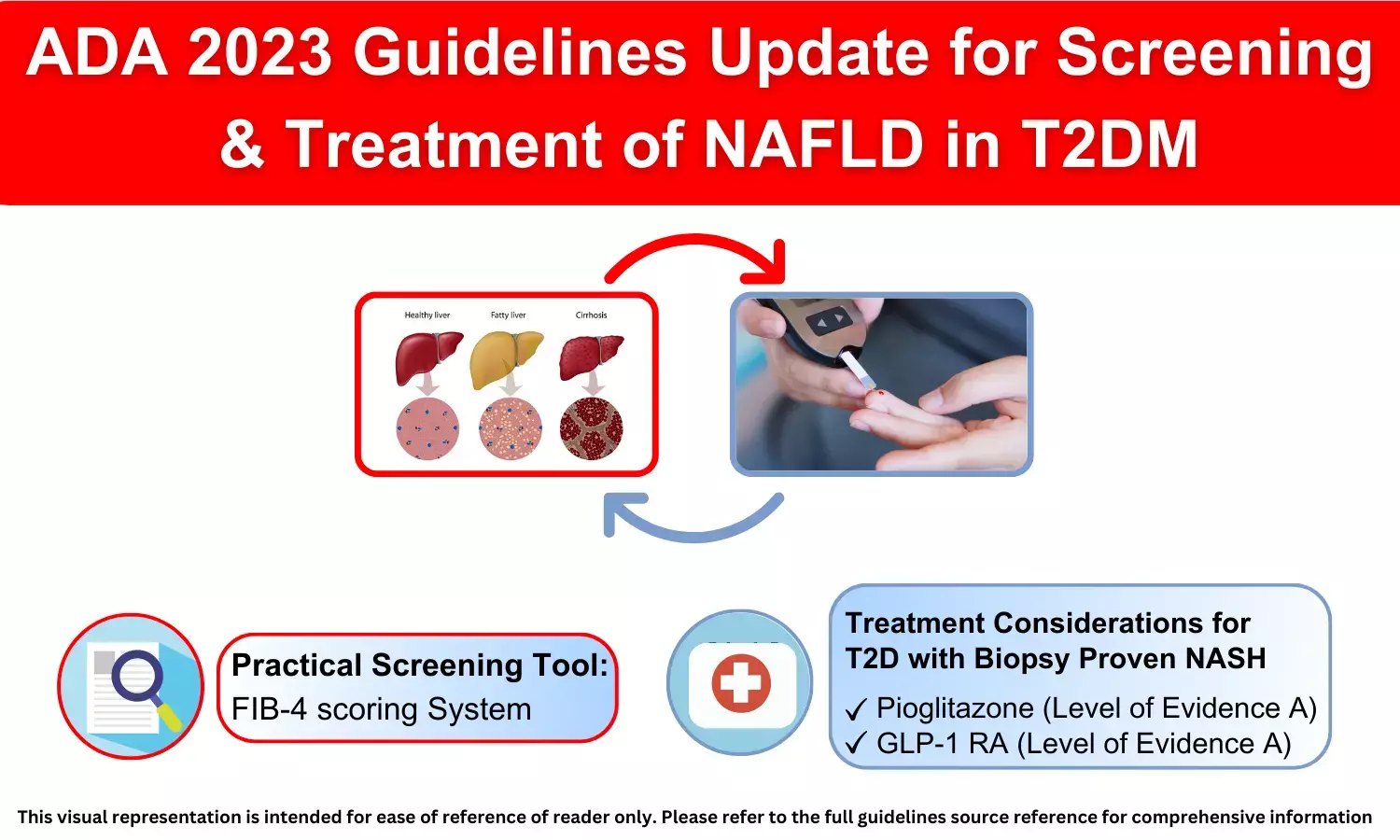 ADA 2023 Guidelines Update for Screening & Treatment of NAFLD in T2DM

Healthy liver
Fatty liver
Cirrhosis

Practical Screening Tool:
FIB-4 scoring System

Treatment Considerations for T2D with Biopsy Proven NASH
✓ Pioglitazone (Level of Evidence A)
✓ GLP-1 RA (Level of Evidence A)

This visual representation is intended for ease of reference of reader only. Please refer to the full guidelines source reference for comprehensive information